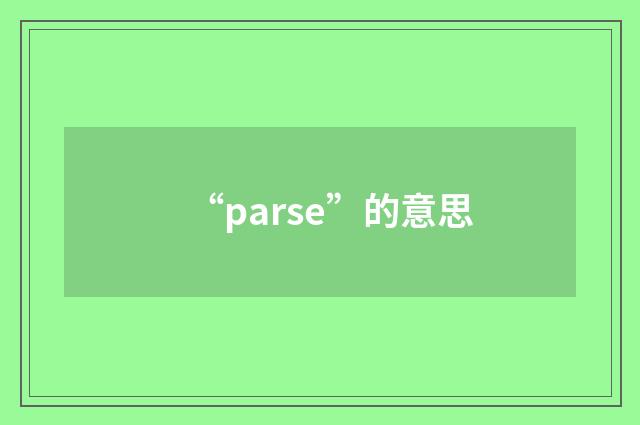 “parse”的意思